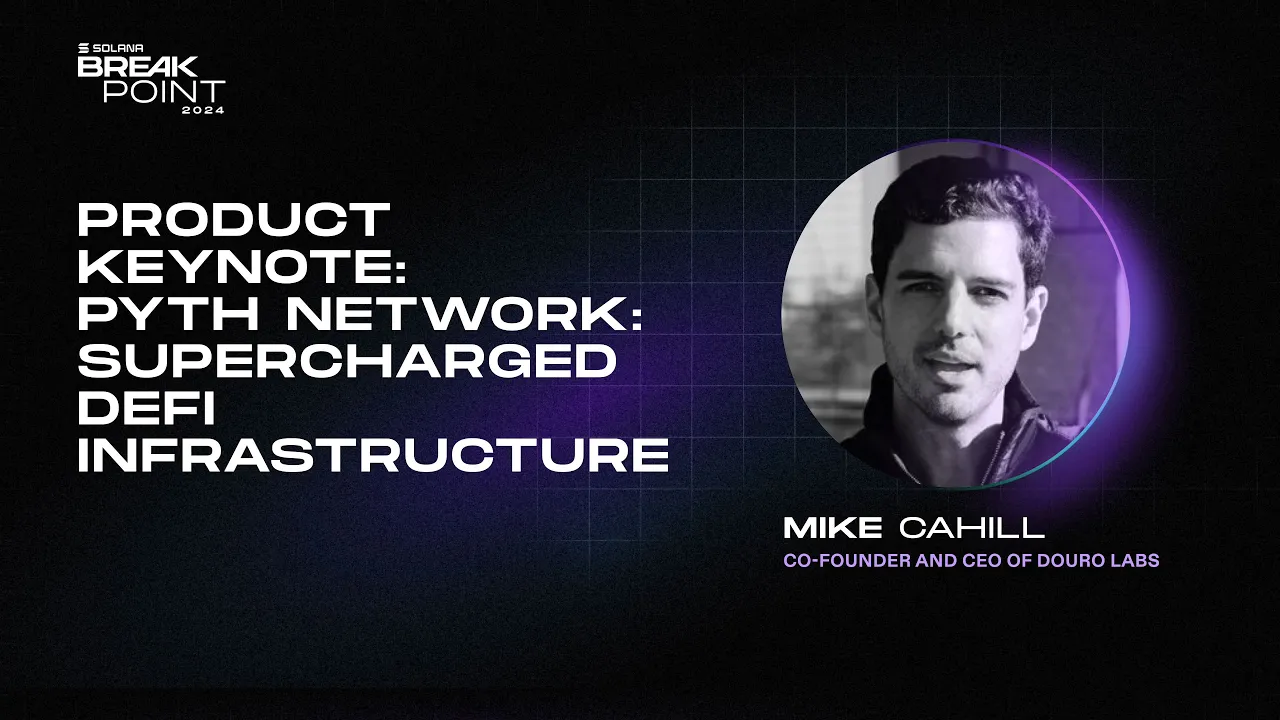 SOLANA
BREAK
POINT
2024

PRODUCT KEYNOTE: PYTH NETWORK: SUPERCHARGED DEFI INFRASTRUCTURE

MIKE CAHILL
CO-FOUNDER AND CEO OF DOURO LABS